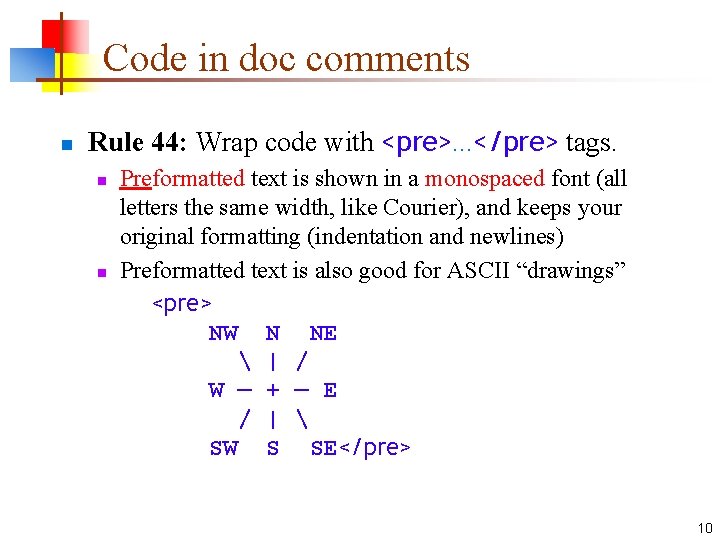 Code in doc comments

Rule 44: Wrap code with <pre>...</pre> tags.

Preformatted text is shown in a monospaced font (all letters the same width, like Courier), and keeps your original formatting (indentation and newlines)

Preformatted text is also good for ASCII “drawings”

<pre>
NW  N  NE
 \  |  /
W — + — E
 /  |  \
SW  S  SE</pre>

10